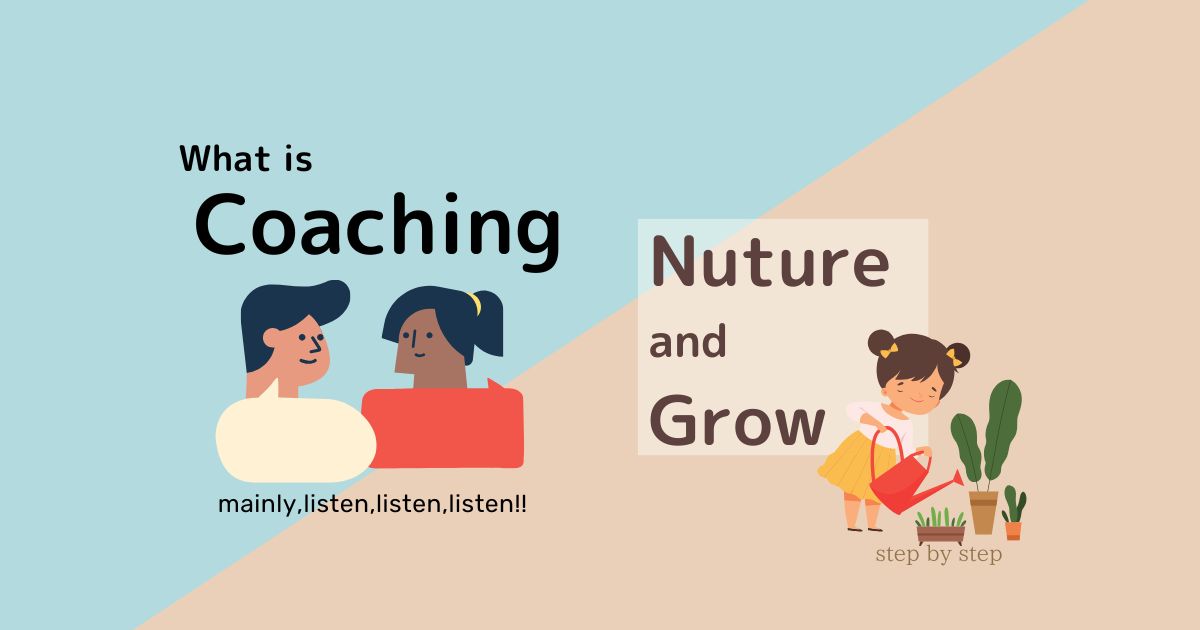 What is
Coaching

mainly,listen,listen,listen!!

Nuture
and
Grow

step by step